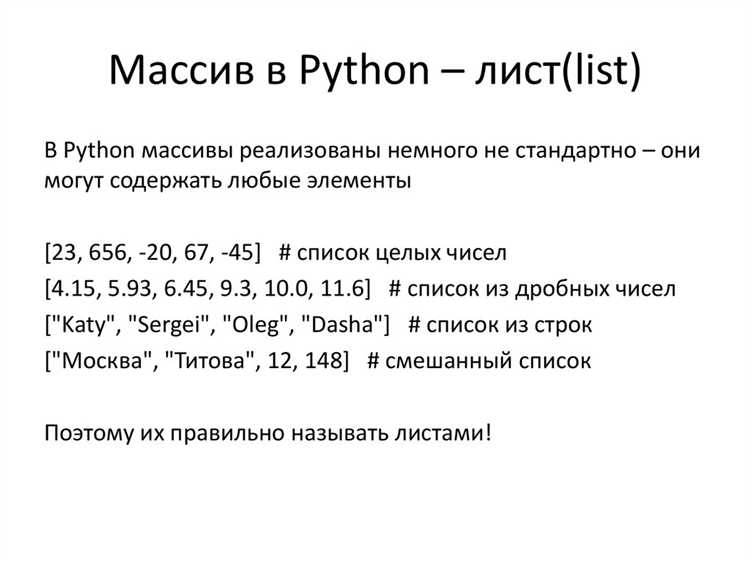 Массив в Python – лист(list)

В Python массивы реализованы немного не стандартно – они могут содержать любые элементы

[23, 656, -20, 67, -45]   # список целых чисел
[4.15, 5.93, 6.45, 9.3, 10.0, 11.6]   # список из дробных чисел
["Katy", "Sergei", "Oleg", "Dasha"]   # список из строк
["Москва", "Титова", 12, 148]   # смешанный список

Поэтому их правильно называть листами!